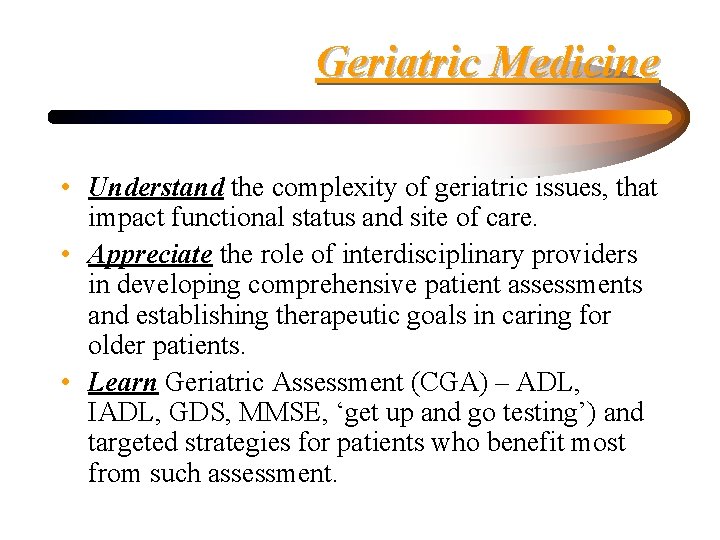 Geriatric Medicine

• Understand the complexity of geriatric issues, that impact functional status and site of care.
• Appreciate the role of interdisciplinary providers in developing comprehensive patient assessments and establishing therapeutic goals in caring for older patients.
• Learn Geriatric Assessment (CGA) – ADL, IADL, GDS, MMSE, ‘get up and go testing’) and targeted strategies for patients who benefit most from such assessment.